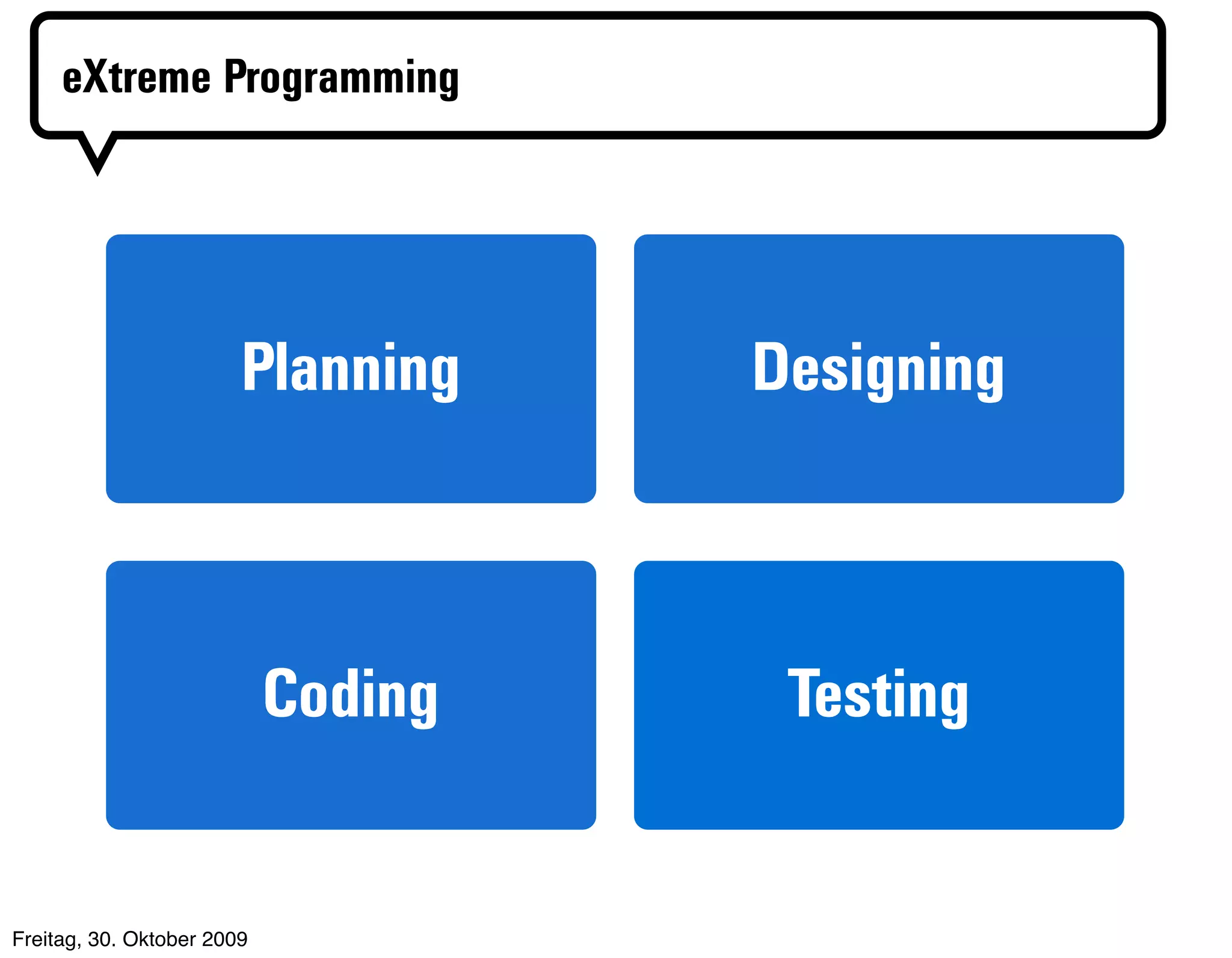 eXtreme Programming

Planning

Designing

Coding

Testing

Freitag, 30. Oktober 2009